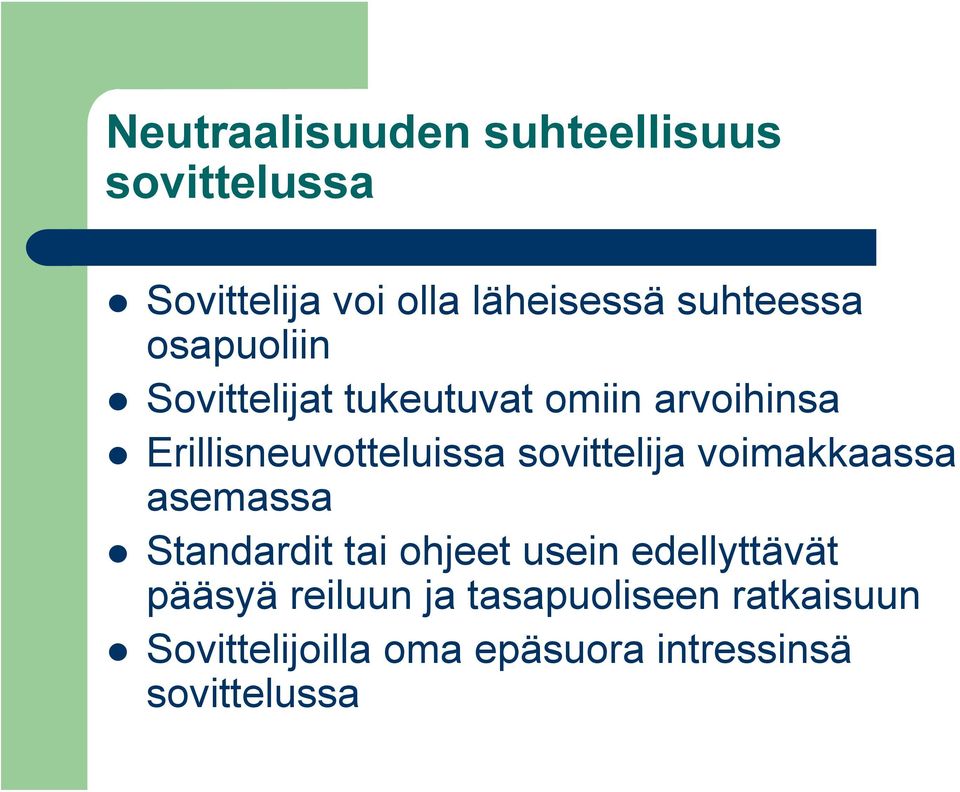 Neutraalisuuden suhteellisuus sovittelussa

- Sovittelija voi olla läheisessä suhteessa osapuoliin
- Sovittelijat tukeutuvat omiin arvoihinsa
- Erillisneuvotteluissa sovittelija voimakkaassa asemassa
- Standardit tai ohjeet usein edellyttävät pääsyä reiluun ja tasapuoliseen ratkaisuun
- Sovittelijoilla oma epäsuora intressinsä sovittelussa